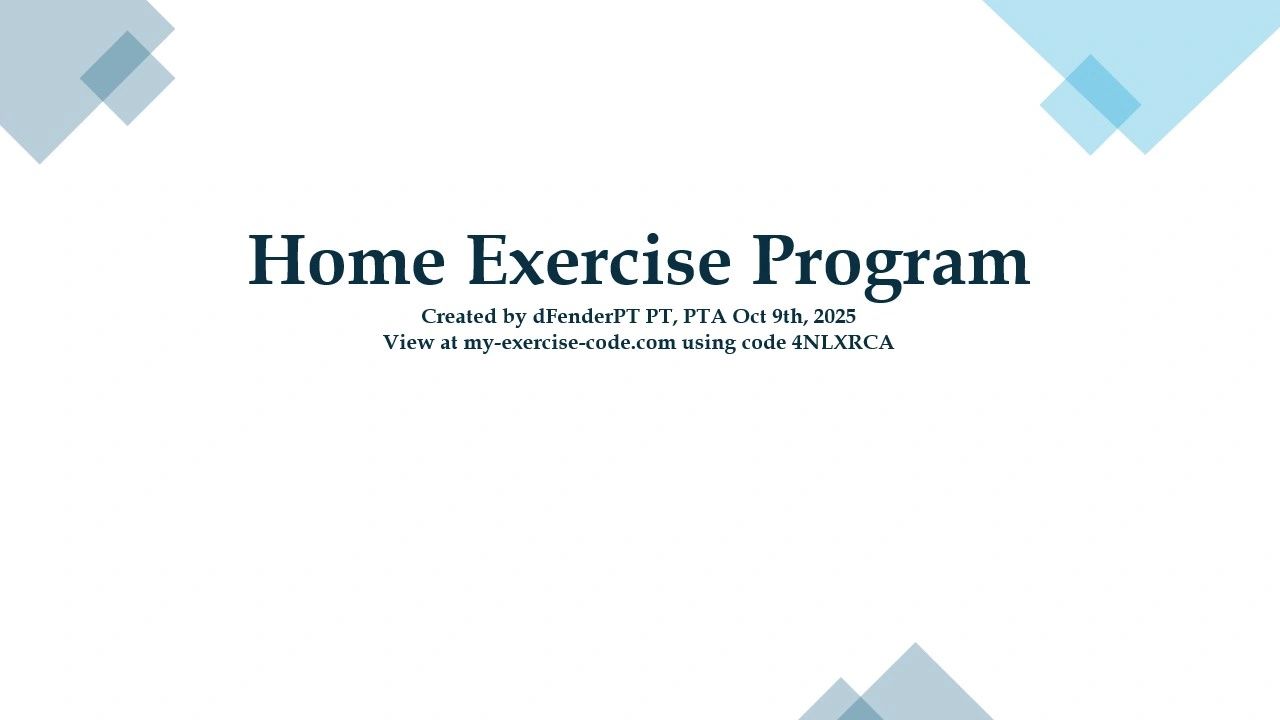 Home Exercise Program
Created by dFenderPT PT, PTA Oct 9th, 2025
View at my-exercise-code.com using code 4NLXRCA